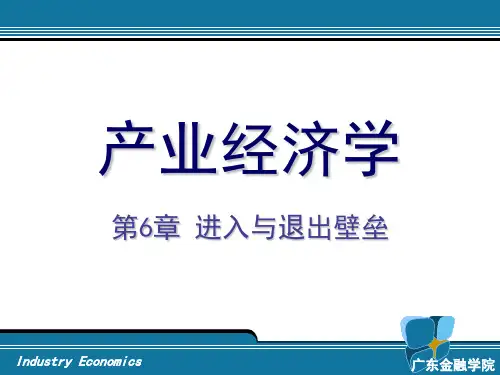 产业经济学

第6章 进入与退出壁垒

Industry Economics

广东金融学院